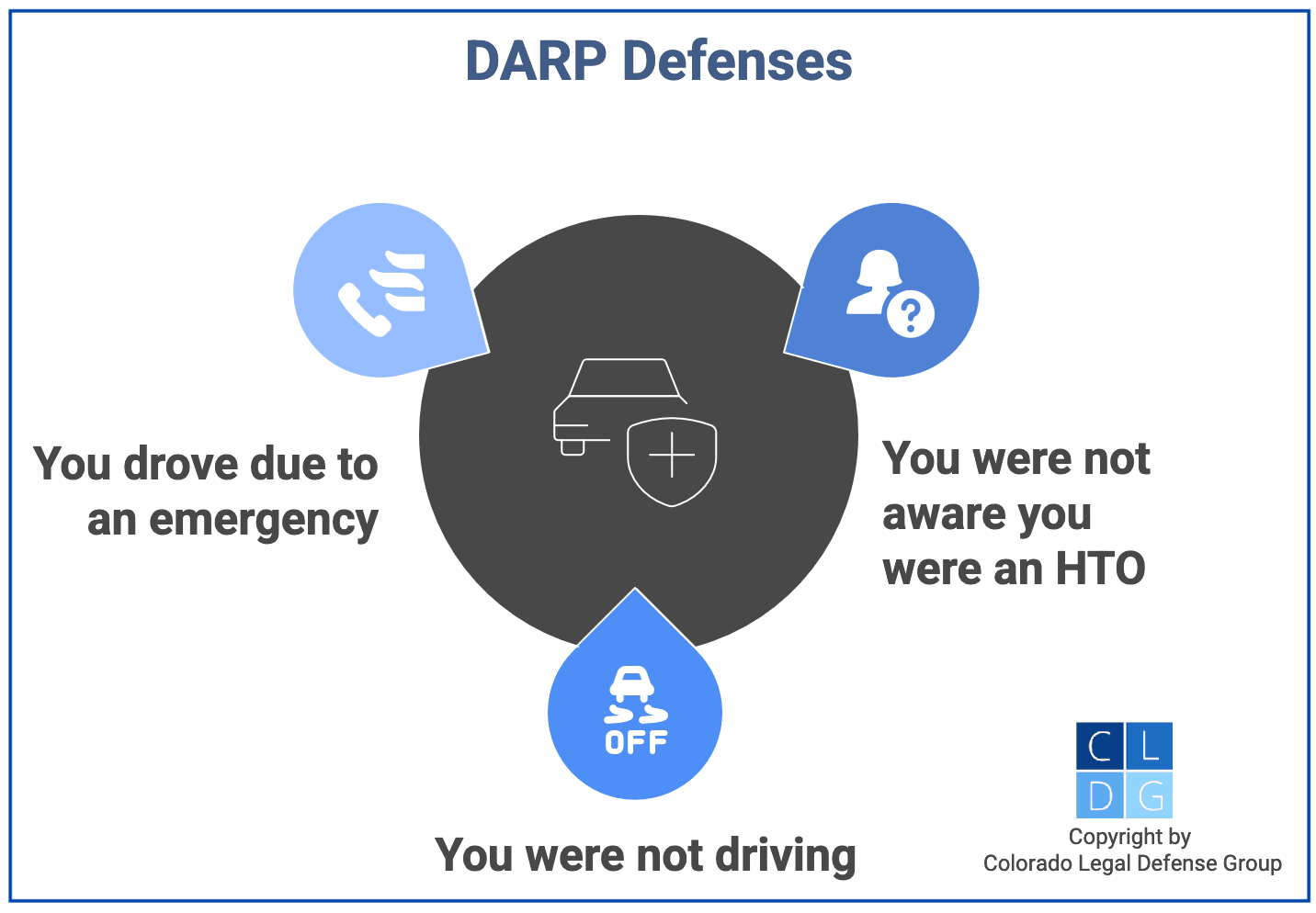 DARP Defenses

You drove due to an emergency

You were not aware you were an HTO

OFF

You were not driving

C L D G

Copyright by Colorado Legal Defense Group